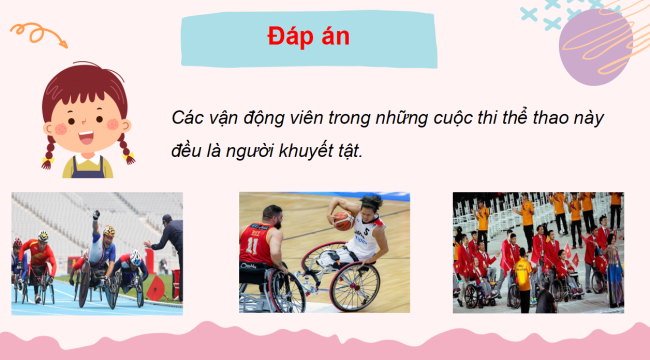 Đáp án

Các vận động viên trong những cuộc thi thể thao này đều là người khuyết tật.

11

5